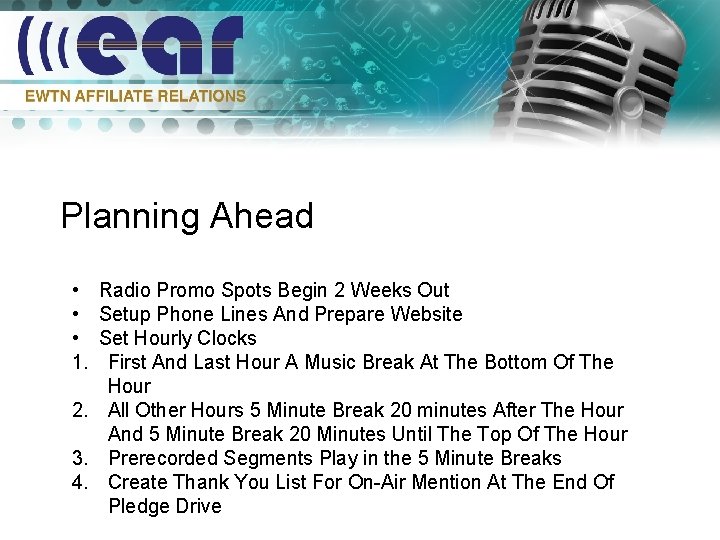 ear
EWTN AFFILIATE RELATIONS

Planning Ahead

• Radio Promo Spots Begin 2 Weeks Out
• Setup Phone Lines And Prepare Website
• Set Hourly Clocks
1. First And Last Hour A Music Break At The Bottom Of The Hour
2. All Other Hours 5 Minute Break 20 minutes After The Hour And 5 Minute Break 20 Minutes Until The Top Of The Hour
3. Prerecorded Segments Play in the 5 Minute Breaks
4. Create Thank You List For On-Air Mention At The End Of Pledge Drive